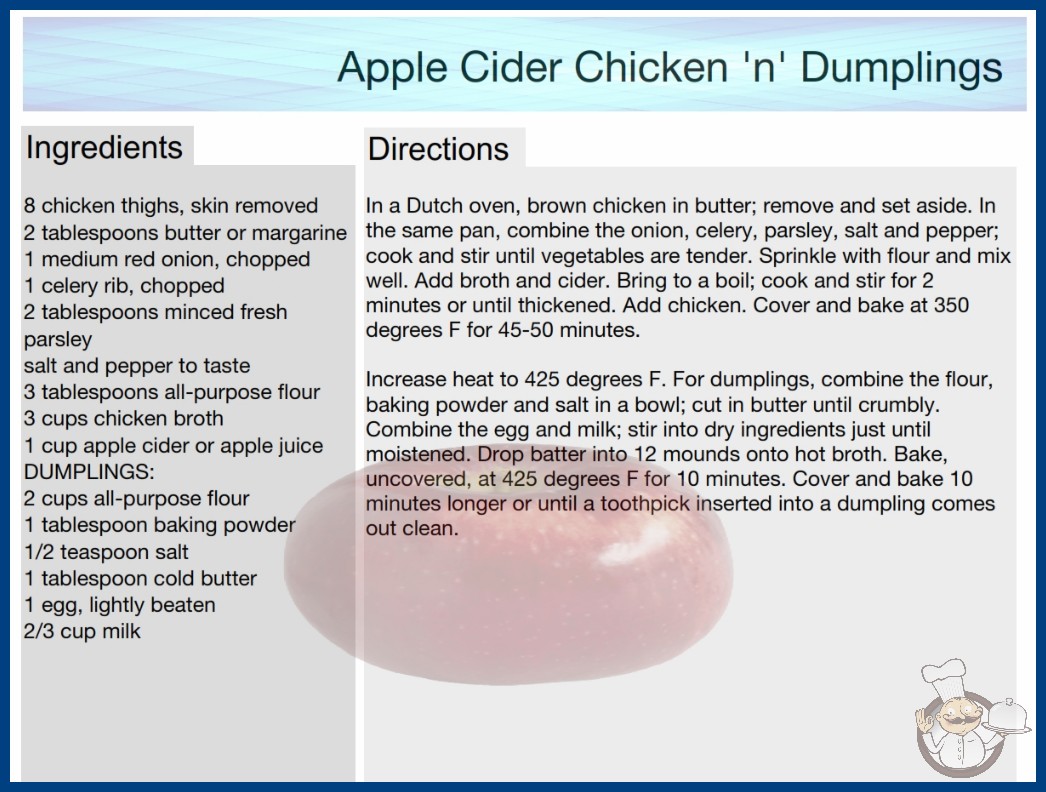 Apple Cider Chicken 'n' Dumplings

Ingredients

8 chicken thighs, skin removed
2 tablespoons butter or margarine
1 medium red onion, chopped
1 celery rib, chopped
2 tablespoons minced fresh parsley
salt and pepper to taste
3 tablespoons all-purpose flour
3 cups chicken broth
1 cup apple cider or apple juice
DUMPLINGS:
2 cups all-purpose flour
1 tablespoon baking powder
1/2 teaspoon salt
1 tablespoon cold butter
1 egg, lightly beaten
2/3 cup milk

Directions

In a Dutch oven, brown chicken in butter; remove and set aside. In the same pan, combine the onion, celery, parsley, salt and pepper; cook and stir until vegetables are tender. Sprinkle with flour and mix well. Add broth and cider. Bring to a boil; cook and stir for 2 minutes or until thickened. Add chicken. Cover and bake at 350 degrees F for 45-50 minutes.

Increase heat to 425 degrees F. For dumplings, combine the flour, baking powder and salt in a bowl; cut in butter until crumbly. Combine the egg and milk; stir into dry ingredients just until moistened. Drop batter into 12 mounds onto hot broth. Bake, uncovered, at 425 degrees F for 10 minutes. Cover and bake 10 minutes longer or until a toothpick inserted into a dumpling comes out clean.